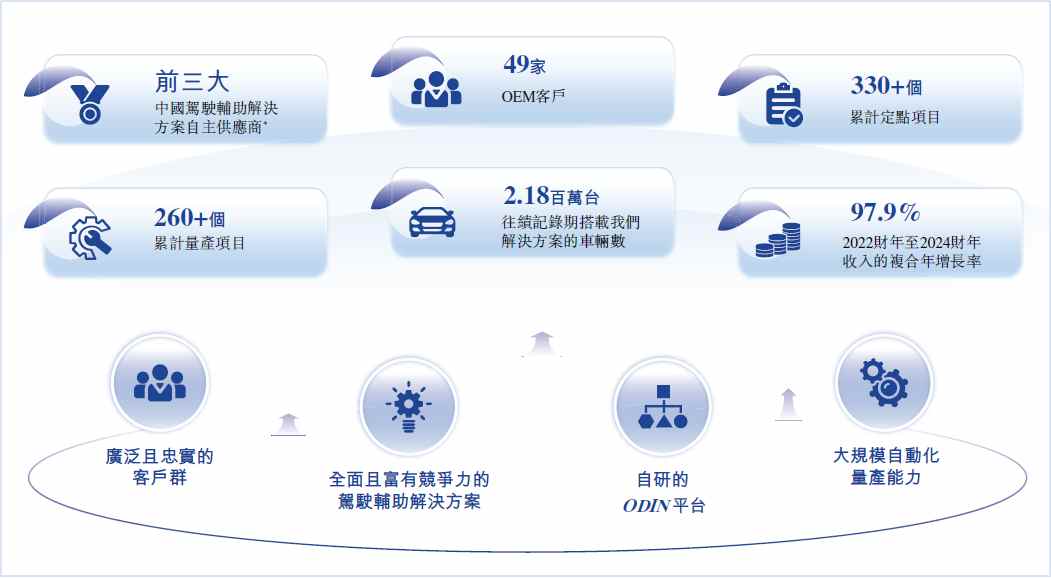 前三大
中國駕駛輔助解決方案自主供應商*

49家
OEM客戶

330+個
累計定點項目

260+個
累計量產項目

2.18百萬台
往績記錄期搭載我們解決方案的車輛數

97.9%
2022財年至2024財年收入的複合年增長率

廣泛且忠實的客戶群

全面且富有競爭力的駕駛輔助解決方案

自研的
ODIN平台

大規模自動化量產能力